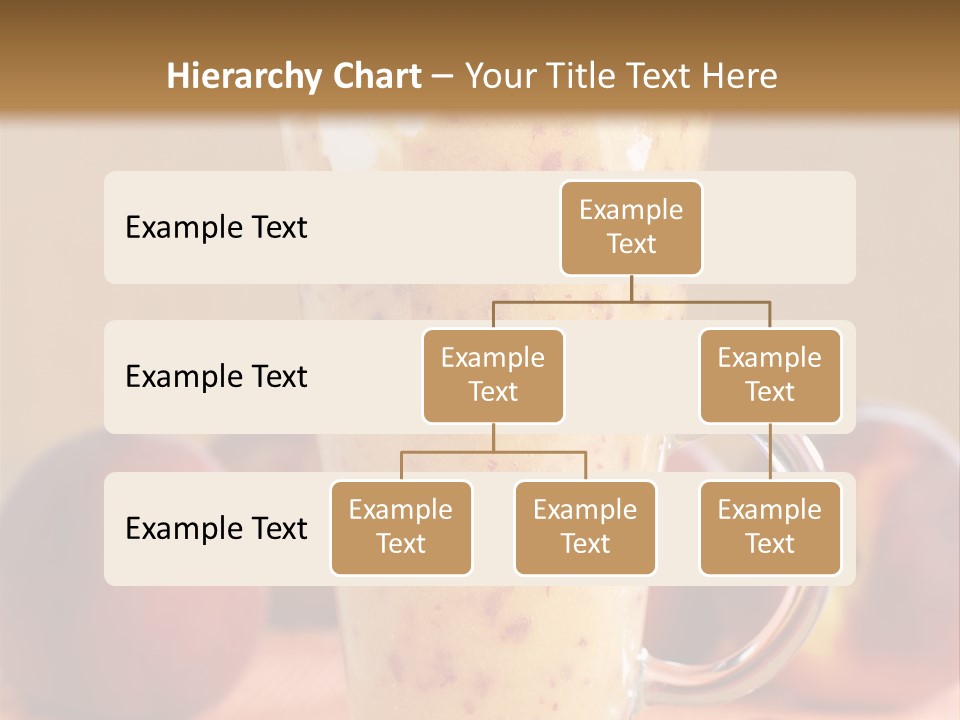 Hierarchy Chart – Your Title Text Here

Example Text

Example Text

Example Text

Example Text

Example Text

Example Text

Example Text

Example Text

Example Text